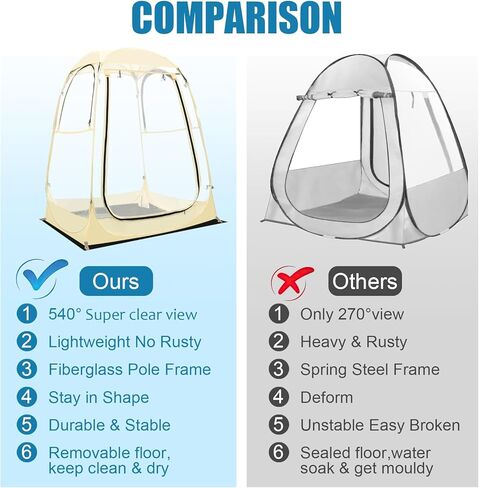 COMPARISON

Ours

1 540° Super clear view
2 Lightweight No Rusty
3 Fiberglass Pole Frame
4 Stay in Shape
5 Durable & Stable
6 Removable floor, keep clean & dry

Others

1 Only 270°view
2 Heavy & Rusty
3 Spring Steel Frame
4 Deform
5 Unstable Easy Broken
6 Sealed floor,water soak & get mouldy